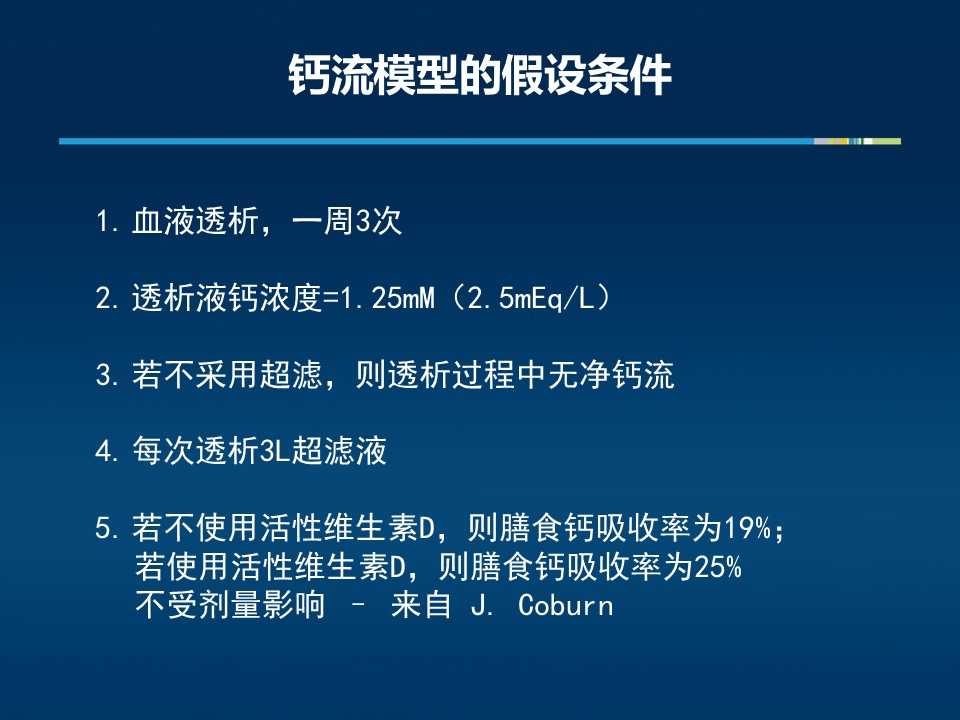 钙流模型的假设条件

1. 血液透析，一周3次

2. 透析液钙浓度=1.25mM（2.5mEq/L）

3. 若不采用超滤，则透析过程中无净钙流

4. 每次透析3L超滤液

5. 若不使用活性维生素D，则膳食钙吸收率为19%；
若使用活性维生素D，则膳食钙吸收率为25%
不受剂量影响 – 来自 J. Coburn